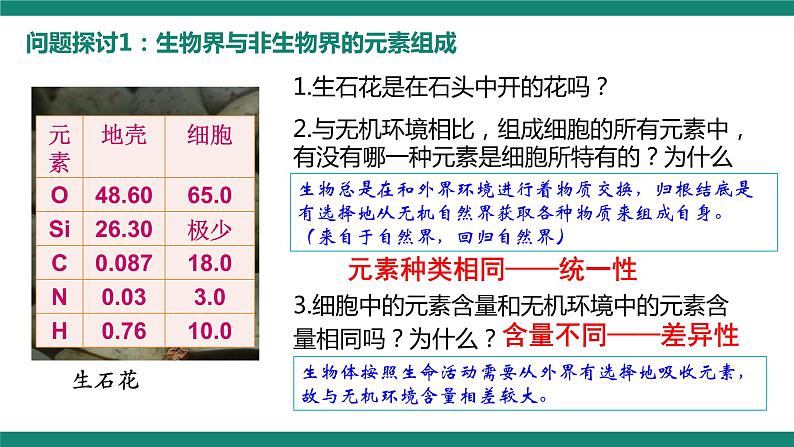 问题探讨1：生物界与非生物界的元素组成

| 元素 | 地壳 | 细胞 |
|---|---|---|
| O | 48.60 | 65.0 |
| Si | 26.30 | 极少 |
| C | 0.087 | 18.0 |
| N | 0.03 | 3.0 |
| H | 0.76 | 10.0 |

生石花

1.生石花是在石头中开的花吗？

2.与无机环境相比，组成细胞的所有元素中，有没有哪一种元素是细胞所特有的？为什么

生物总是在和外界环境进行着物质交换，归根结底是有选择地从无机自然界获取各种物质来组成自身。（来自于自然界，回归自然界）

元素种类相同——统一性

3.细胞中的元素含量和无机环境中的元素含量相同吗？为什么？含量不同——差异性

生物体按照生命活动需要从外界有选择地吸收元素，故与无机环境含量相差较大。